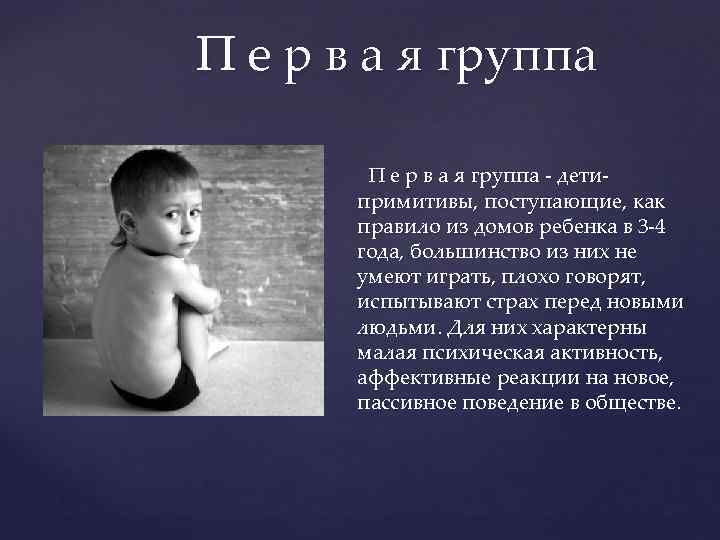 П е р в а я группа

П е р в а я группа - дети-примитивы, поступающие, как правило из домов ребенка в 3-4 года, большинство из них не умеют играть, плохо говорят, испытывают страх перед новыми людьми. Для них характерны малая психическая активность, аффективные реакции на новое, пассивное поведение в обществе.